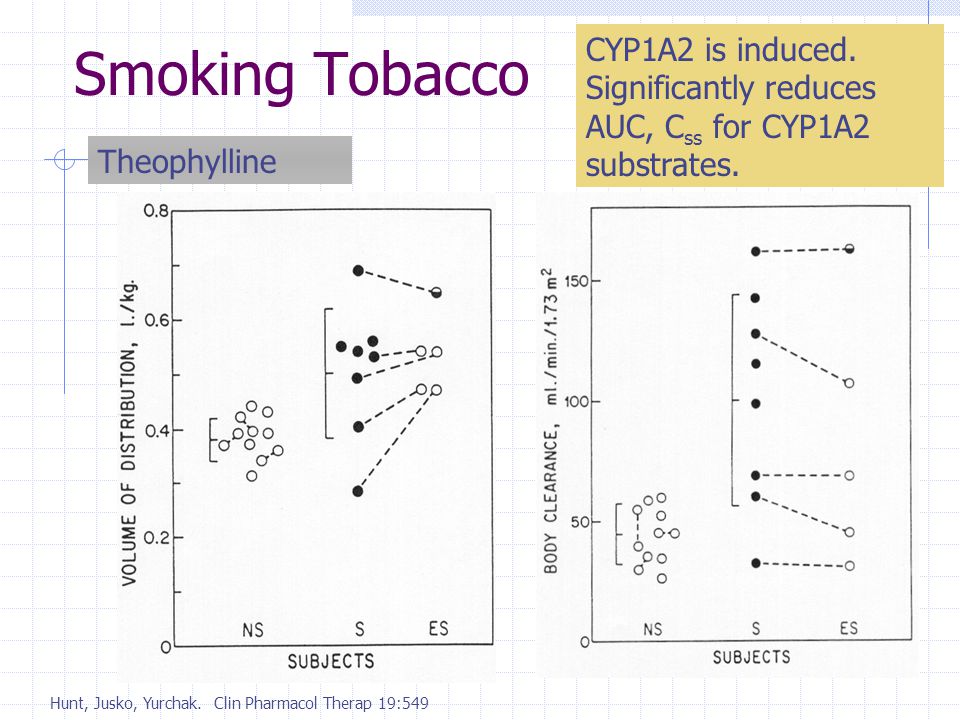 Smoking Tobacco

CYP1A2 is induced. Significantly reduces AUC, $C_{ss}$ for CYP1A2 substrates.

Theophylline

VOLUME OF DISTRIBUTION, l./kg.

0.8

0.6

0.4

0.2

0

NS S ES

SUBJECTS

BODY CLEARANCE, ml./min./1.73 $m^2$

150

100

50

0

NS S ES

SUBJECTS

Hunt, Jusko, Yurchak. Clin Pharmacol Therap 19:549